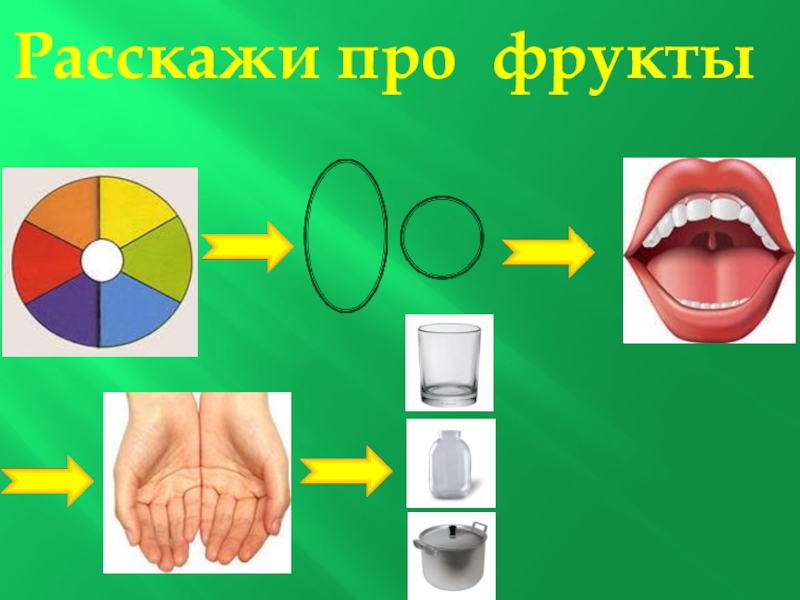 Расскажи про фрукты